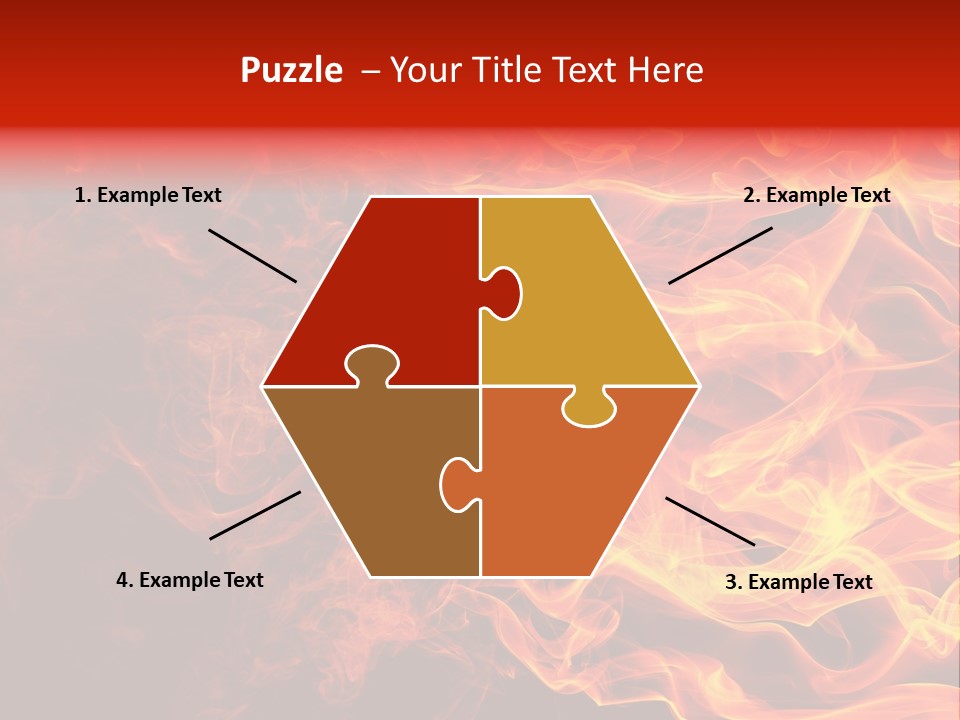 Puzzle – Your Title Text Here

1. Example Text

2. Example Text

4. Example Text

3. Example Text